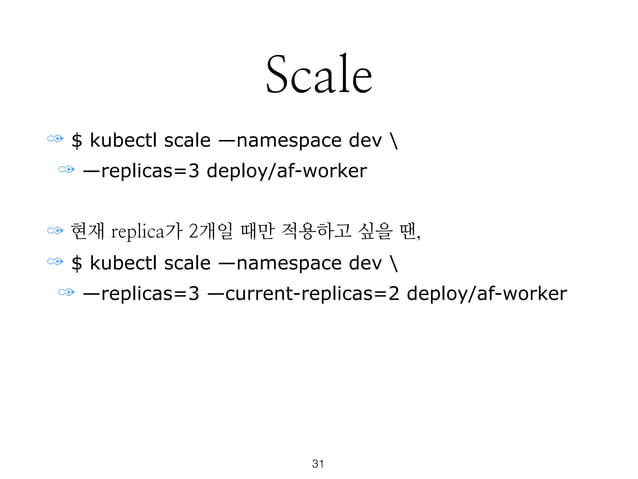 Scale

$ kubectl scale —namespace dev \

—replicas=3 deploy/af-worker

현재 replica가 2개일 때만 적용하고 싶을 땐,

$ kubectl scale —namespace dev \

—replicas=3 —current-replicas=2 deploy/af-worker

31